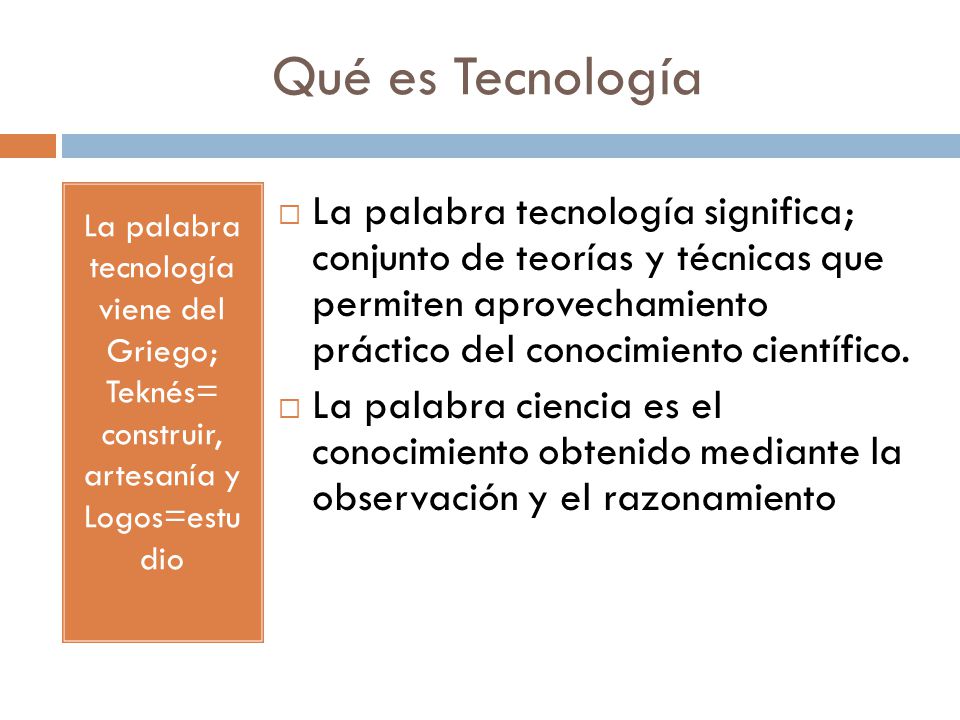 Qué es Tecnología

La palabra tecnología viene del Griego; Teknés= construir, artesanía y Logos=estudio

□ La palabra tecnología significa; conjunto de teorías y técnicas que permiten aprovechamiento práctico del conocimiento científico.

□ La palabra ciencia es el conocimiento obtenido mediante la observación y el razonamiento